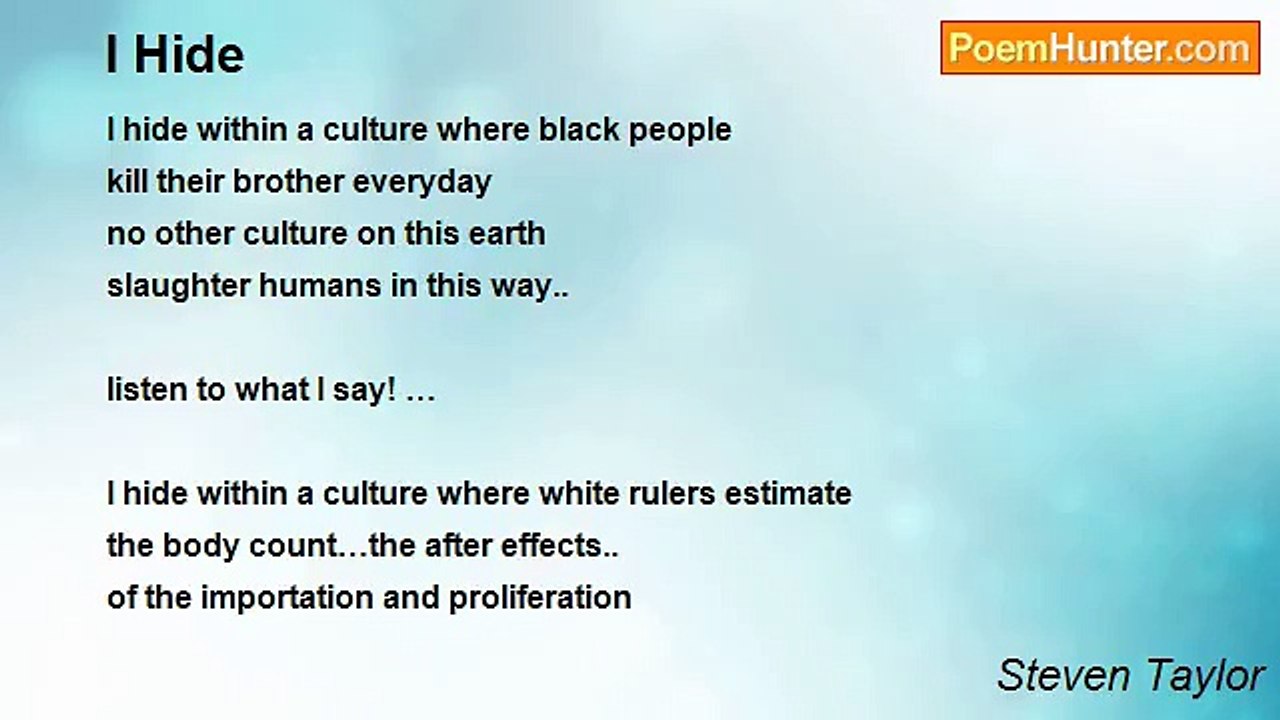 I Hide

PoemHunter.com

I hide within a culture where black people
kill their brother everyday
no other culture on this earth
slaughter humans in this way..

listen to what I say! …

I hide within a culture where white rulers estimate
the body count…the after effects..
of the importation and proliferation

Steven Taylor